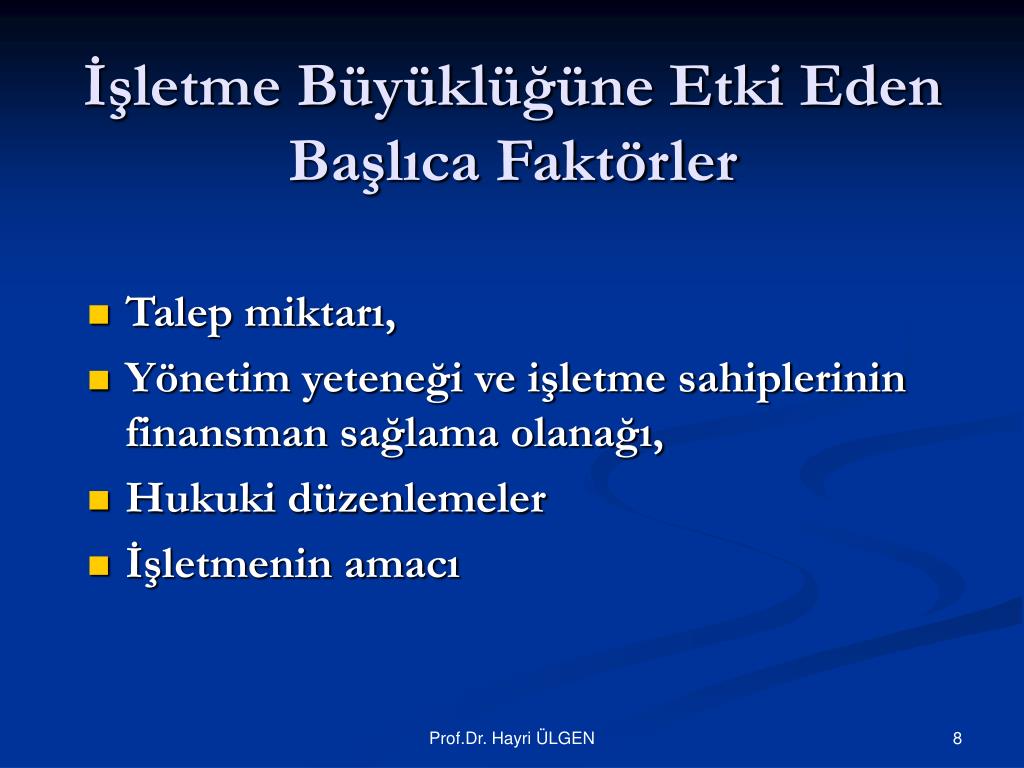 İşletme Büyüklüğüne Etki Eden Başlıca Faktörler

- Talep miktarı,
- Yönetim yeteneği ve işletme sahiplerinin finansman sağlama olanağı,
- Hukuki düzenlemeler
- İşletmenin amacı

Prof.Dr. Hayri ÜLGEN

8